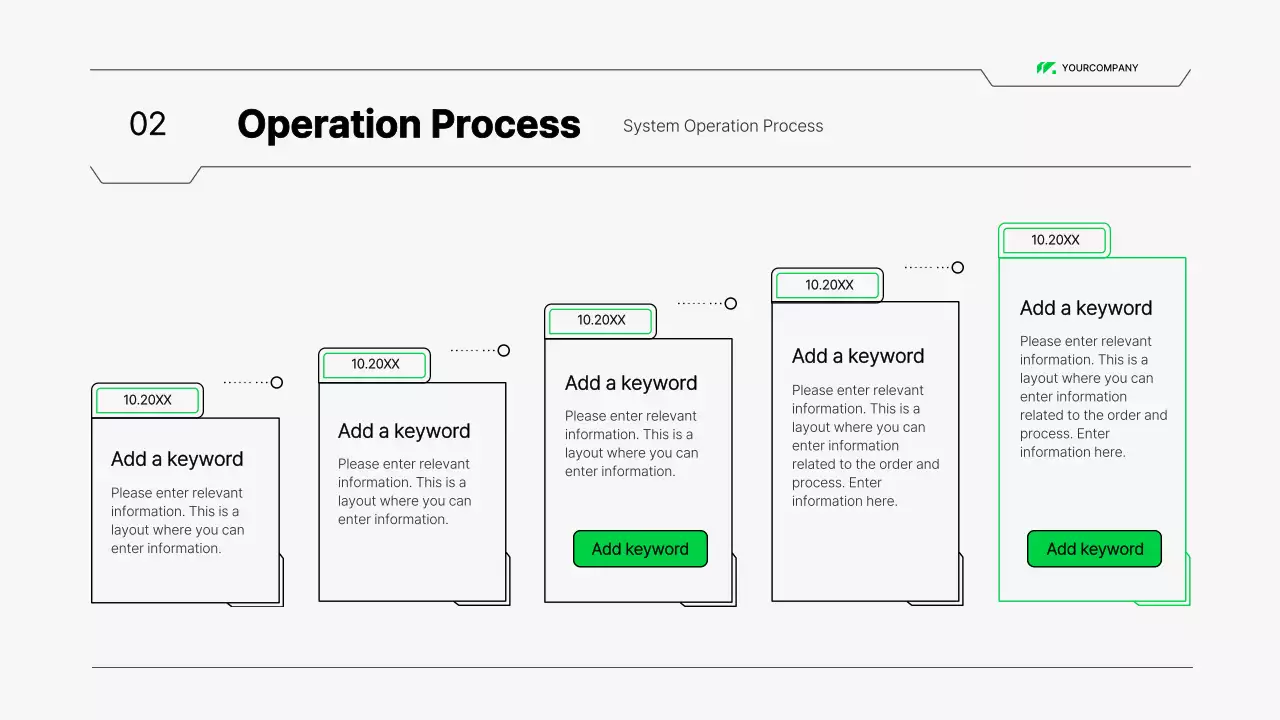 YOURCOMPANY

02

Operation Process

System Operation Process

10.20XX

Add a keyword

Please enter relevant information. This is a layout where you can enter information.

10.20XX

Add a keyword

Please enter relevant information. This is a layout where you can enter information.

10.20XX

Add a keyword

Please enter relevant information. This is a layout where you can enter information.

Add keyword

10.20XX

Add a keyword

Please enter relevant information. This is a layout where you can enter information related to the order and process. Enter information here.

10.20XX

Add a keyword

Please enter relevant information. This is a layout where you can enter information related to the order and process. Enter information here.

Add keyword